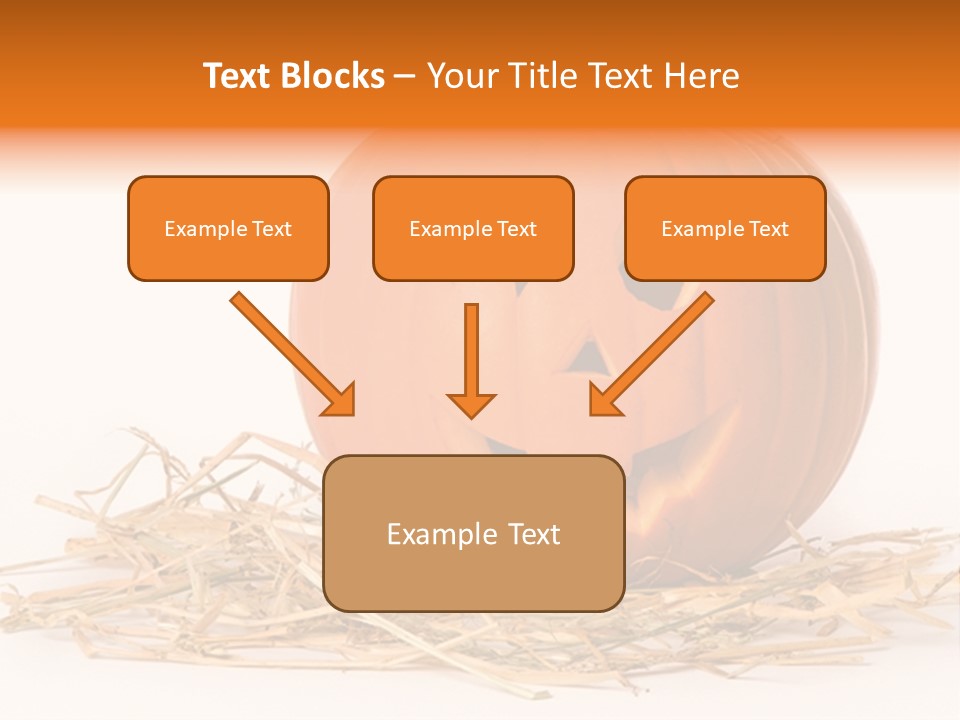 Text Blocks – Your Title Text Here

Example Text

Example Text

Example Text

Example Text